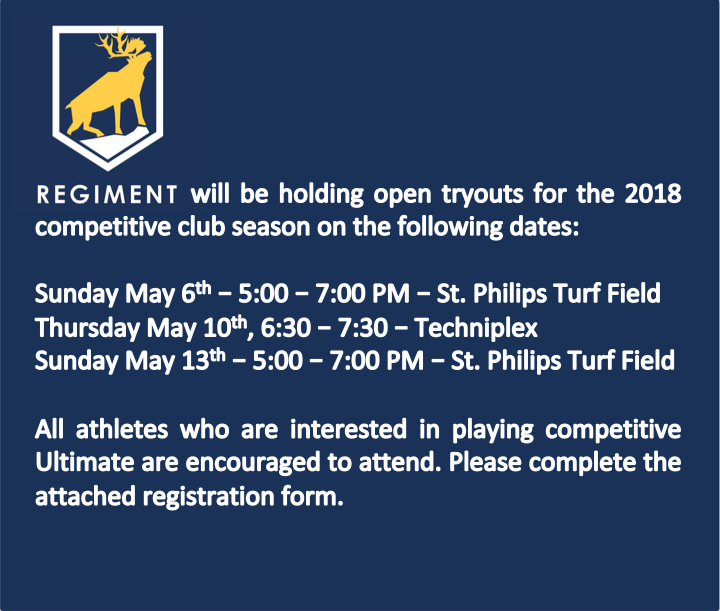 REGIMENT will be holding open tryouts for the 2018 competitive club season on the following dates:

Sunday May 6th – 5:00 – 7:00 PM – St. Philips Turf Field
Thursday May 10th, 6:30 – 7:30 – Techniplex
Sunday May 13th – 5:00 – 7:00 PM – St. Philips Turf Field

All athletes who are interested in playing competitive Ultimate are encouraged to attend. Please complete the attached registration form.